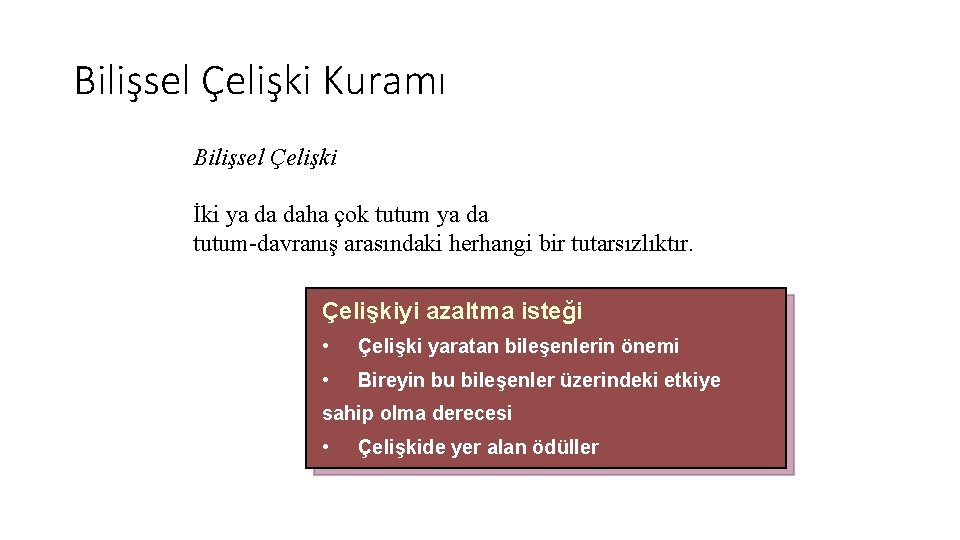 Bilişsel Çelişki Kuramı

Bilişsel Çelişki

İki ya da daha çok tutum ya da tutum-davranış arasındaki herhangi bir tutarsızlıktır.

Çelişkiyi azaltma isteği

• Çelişki yaratan bileşenlerin önemi

• Bireyin bu bileşenler üzerindeki etkiye sahip olma derecesi

• Çelişkide yer alan ödüller